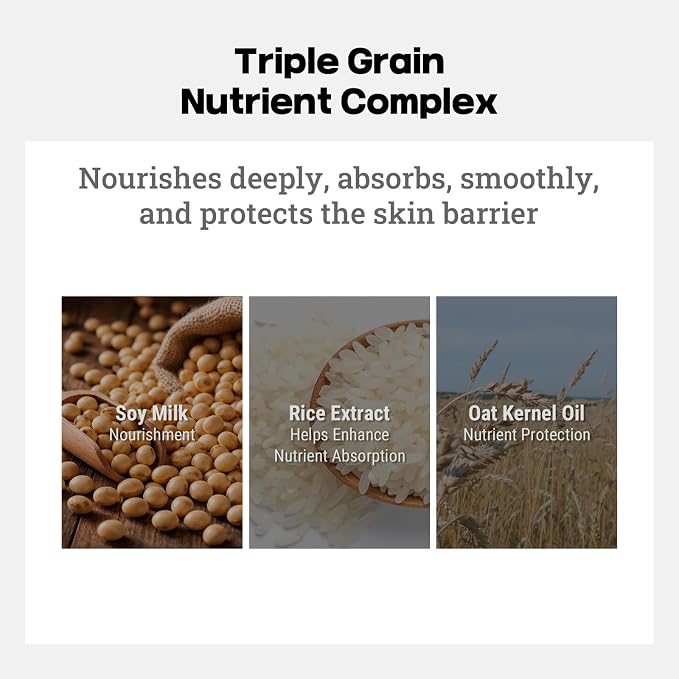 Triple Grain
Nutrient Complex

Nourishes deeply, absorbs, smoothly, and protects the skin barrier

Soy Milk
Nourishment

Rice Extract
Helps Enhance
Nutrient Absorption

Oat Kernel Oil
Nutrient Protection